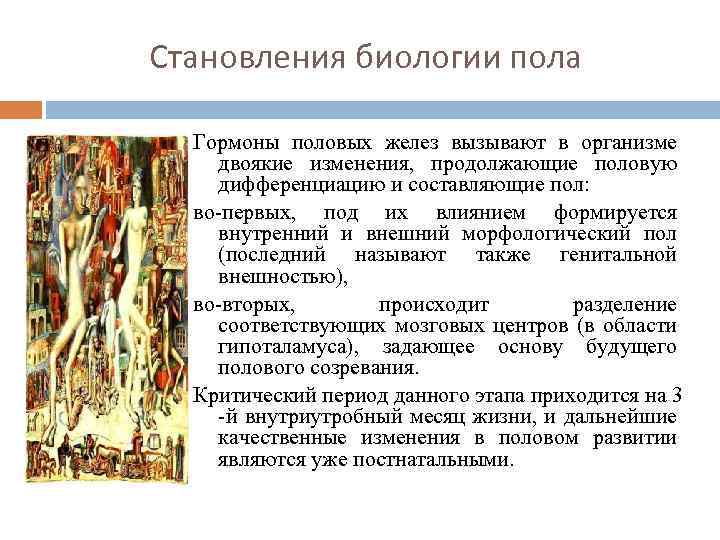 Становления биологии пола

Гормоны половых желез вызывают в организме двоякие изменения, продолжающие половую дифференциацию и составляющие пол:

во-первых, под их влиянием формируется внутренний и внешний морфологический пол (последний называют также генитальной внешностью),

во-вторых, происходит разделение соответствующих мозговых центров (в области гипоталамуса), задающее основу будущего полового созревания.

Критический период данного этапа приходится на 3 -й внутриутробный месяц жизни, и дальнейшие качественные изменения в половом развитии являются уже постнатальными.